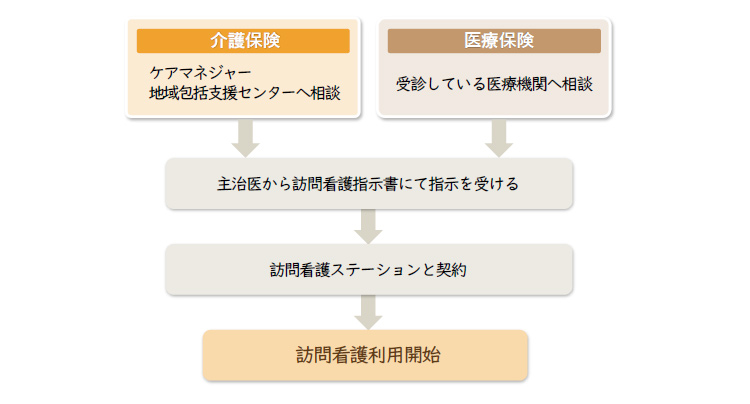 介護保険

ケアマネジャー
地域包括支援センターへ相談

医療保険

受診している医療機関へ相談

主治医から訪問看護指示書にて指示を受ける

訪問看護ステーションと契約

訪問看護利用開始